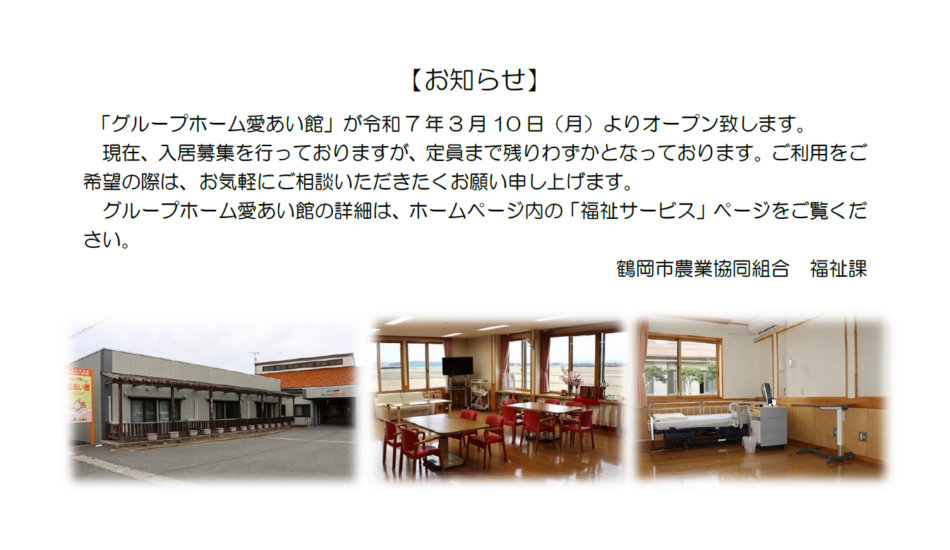 【お知らせ】

「グループホーム愛あい館」が令和７年３月１０日（月）よりオープン致します。

現在、入居募集を行っておりますが、定員まで残りわずかとなっております。ご利用をご希望の際は、お気軽にご相談いただきたくお願い申し上げます。

グループホーム愛あい館の詳細は、ホームページ内の「福祉サービス」ページをご覧ください。

鶴岡市農業協同組合　福祉課